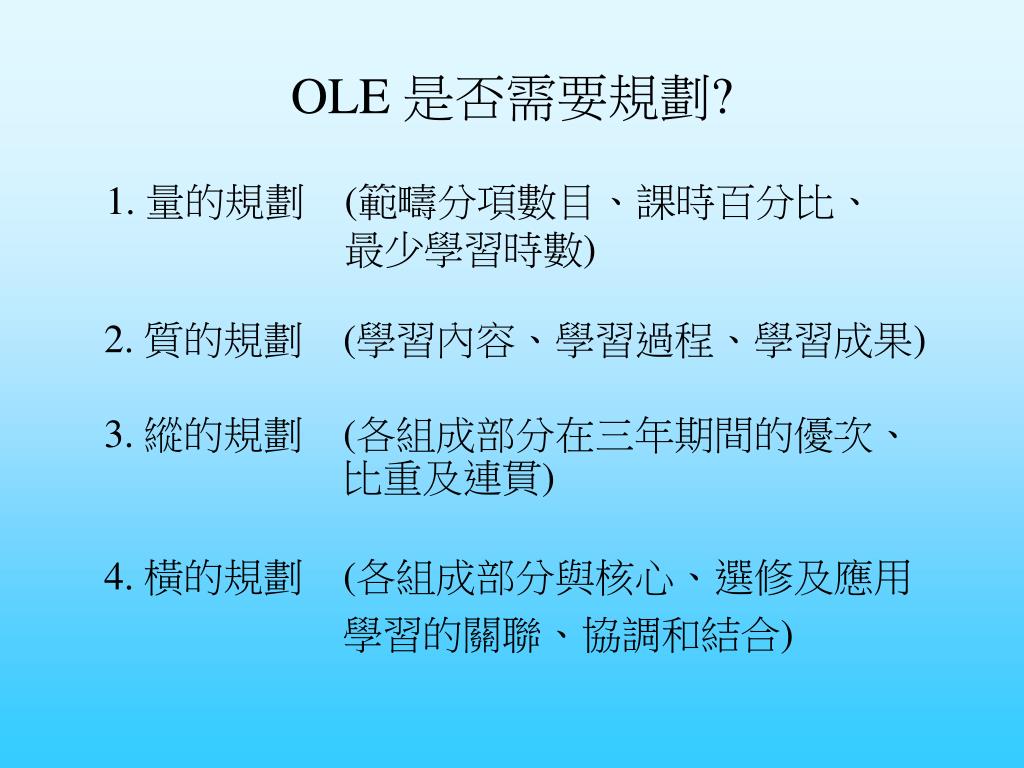 OLE 是否需要規劃?

1. 量的規劃 (範疇分項數目、課時百分比、最少學習時數)

2. 質的規劃 (學習內容、學習過程、學習成果)

3. 縱的規劃 (各組成部分在三年期間的優次、比重及連貫)

4. 橫的規劃 (各組成部分與核心、選修及應用學習的關聯、協調和結合)